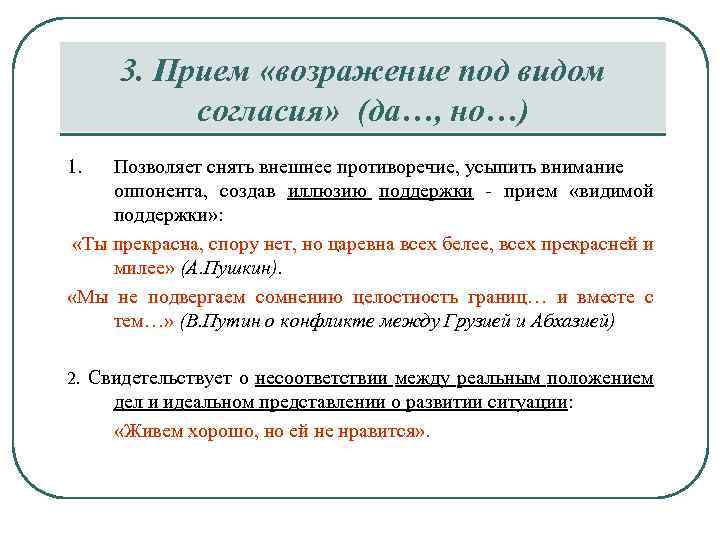 3. Прием «возражение под видом согласия» (да…, но…)

1. Позволяет снять внешнее противоречие, усыпить внимание оппонента, создав иллюзию поддержки - прием «видимой поддержки»:

«Ты прекрасна, спору нет, но царевна всех белее, всех прекрасней и милее» (А.Пушкин).

«Мы не подвергаем сомнению целостность границ… и вместе с тем…» (В.Путин о конфликте между Грузией и Абхазией)

2. Свидетельствует о несоответствии между реальным положением дел и идеальном представлении о развитии ситуации:

«Живем хорошо, но ей не нравится».